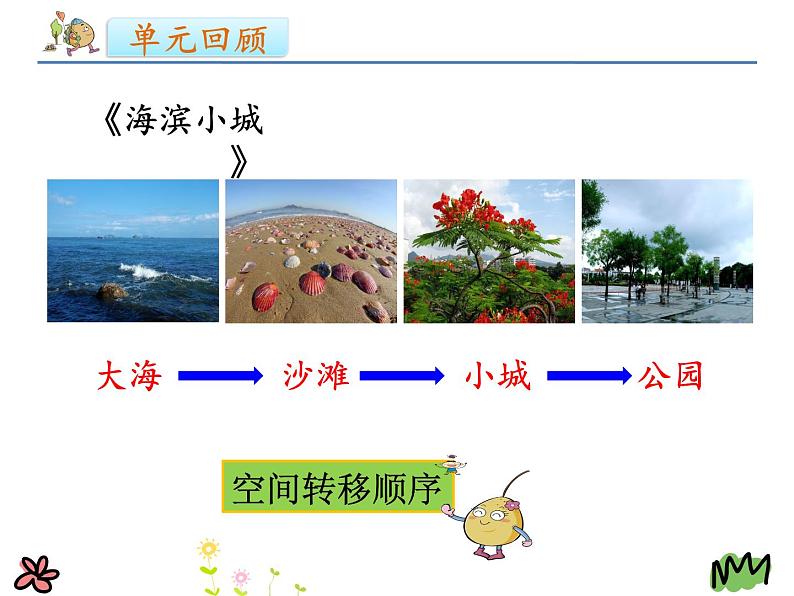 单元回顾

《海滨小城》

大海 → 沙滩 → 小城 → 公园

空间转移顺序